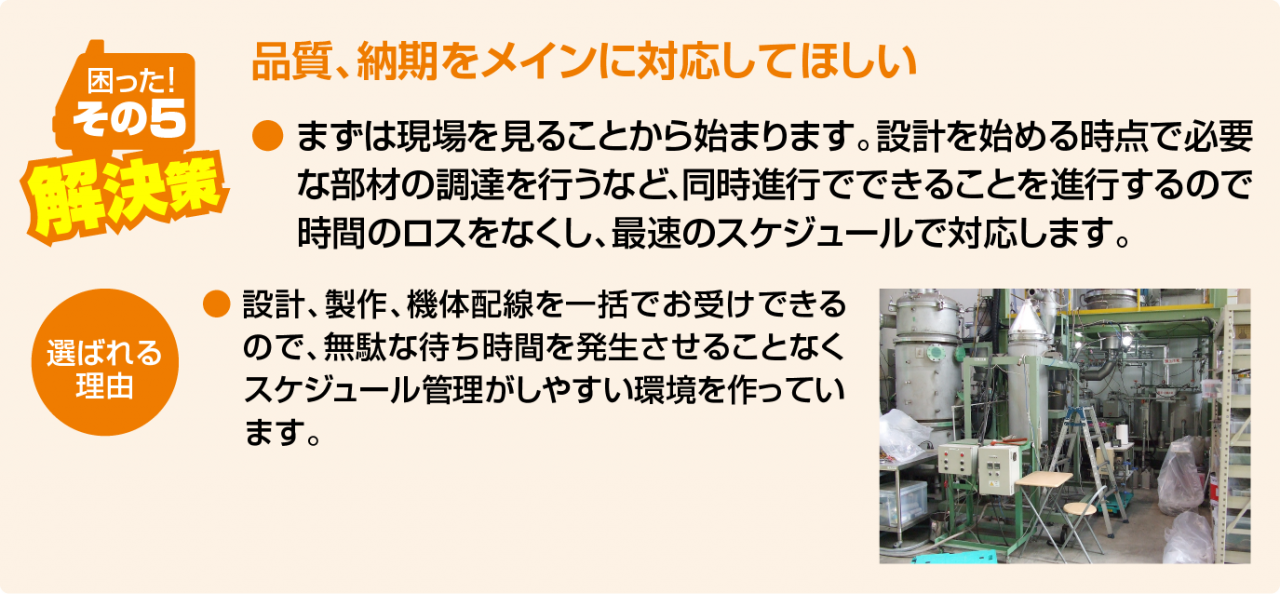 困った!
その5
解決策

品質、納期をメインに対応してほしい

● まずは現場を見ることから始まります。設計を始める時点で必要な部材の調達を行うなど、同時進行でできることを進行するので時間のロスをなくし、最速のスケジュールで対応します。

選ばれる理由

● 設計、製作、機体配線を一括でお受けできるので、無駄な待ち時間を発生させることなくスケジュール管理がしやすい環境を作っています。